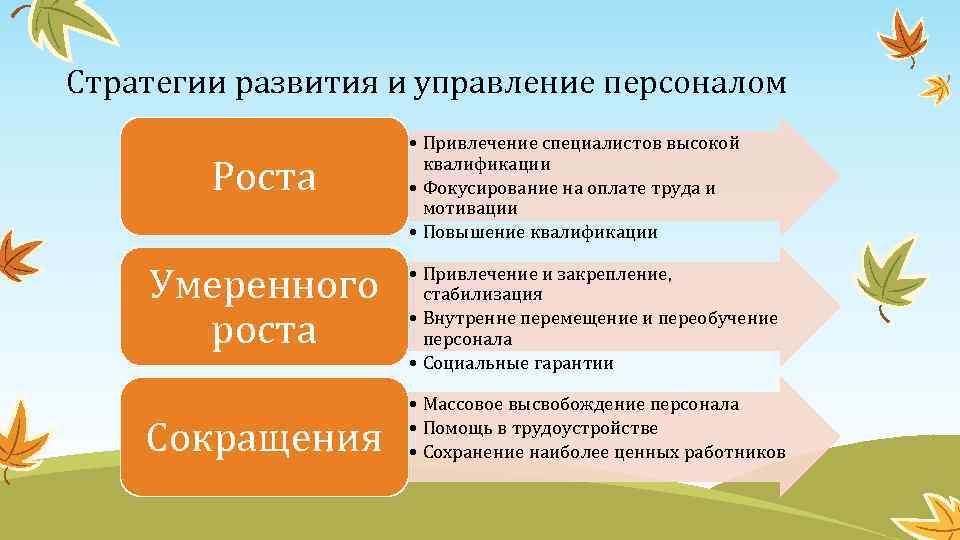 Стратегии развития и управление персоналом

Роста

• Привлечение специалистов высокой квалификации
• Фокусирование на оплате труда и мотивации
• Повышение квалификации

Умеренного роста

• Привлечение и закрепление, стабилизация
• Внутренне перемещение и переобучение персонала
• Социальные гарантии

Сокращения

• Массовое высвобождение персонала
• Помощь в трудоустройстве
• Сохранение наиболее ценных работников